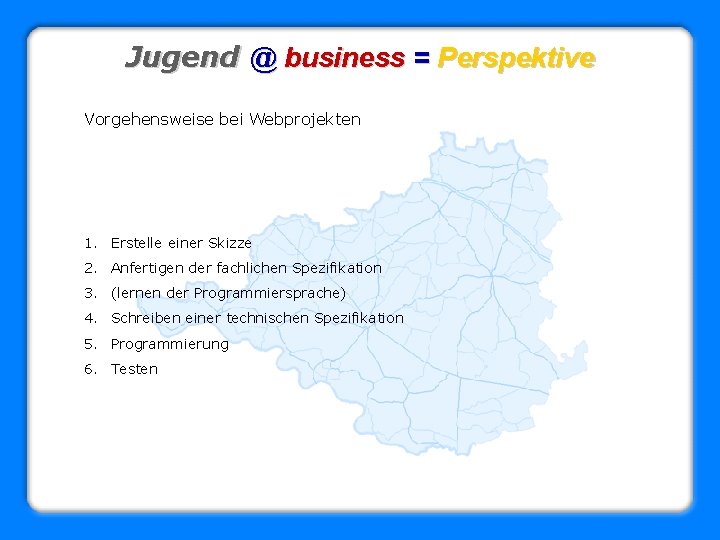 Jugend @ business = Perspektive

Vorgehensweise bei Webprojekten

1. Erstelle einer Skizze
2. Anfertigen der fachlichen Spezifikation
3. (lernen der Programmiersprache)
4. Schreiben einer technischen Spezifikation
5. Programmierung
6. Testen